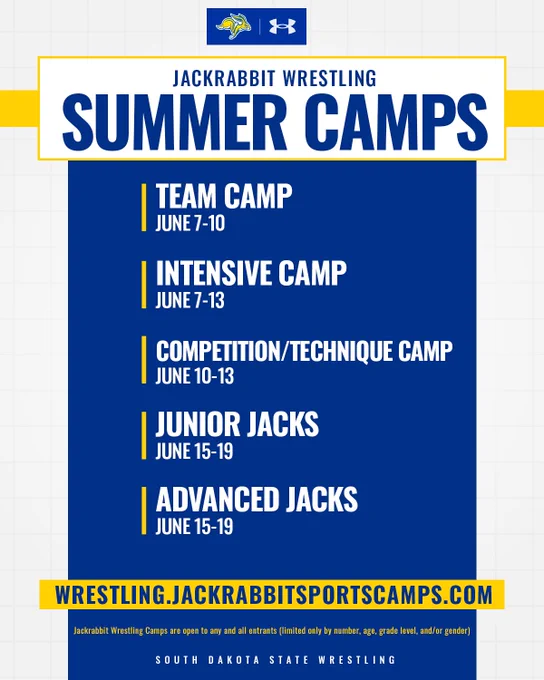 JACKRABBIT WRESTLING
SUMMER CAMPS

TEAM CAMP
JUNE 7-10

INTENSIVE CAMP
JUNE 7-13

COMPETITION/TECHNIQUE CAMP
JUNE 10-13

JUNIOR JACKS
JUNE 15-19

ADVANCED JACKS
JUNE 15-19

WRESTLING.JACKRABBITSPORTSCAMPS.COM

Jackrabbit Wrestling Camps are open to any and all entrants (limited only by number, age, grade level, and/or gender)

SOUTH DAKOTA STATE WRESTLING